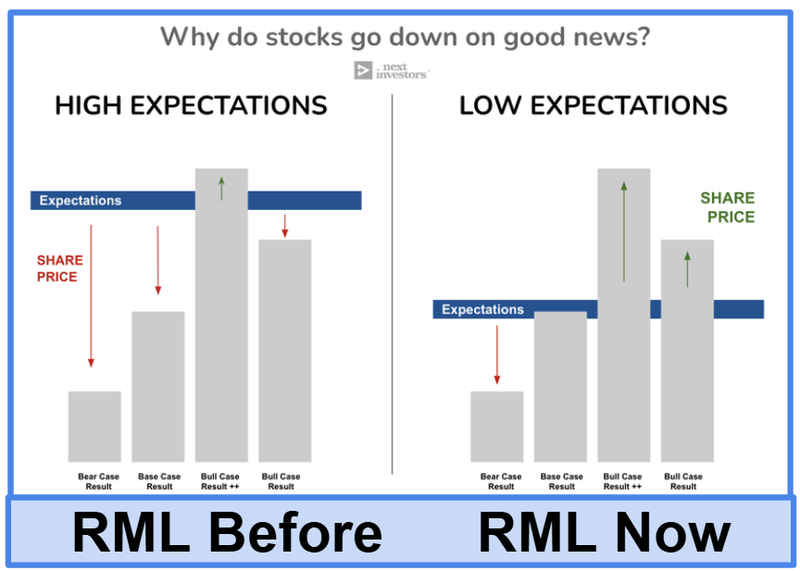 Why do stocks go down on good news?

next investors

HIGH EXPECTATIONS

Expectations

SHARE PRICE

Bear Case Result

Base Case Result

Bull Case Result ++

Bull Case Result

LOW EXPECTATIONS

SHARE PRICE

Expectations

Bear Case Result

Base Case Result

Bull Case Result ++

Bull Case Result

RML Before

RML Now